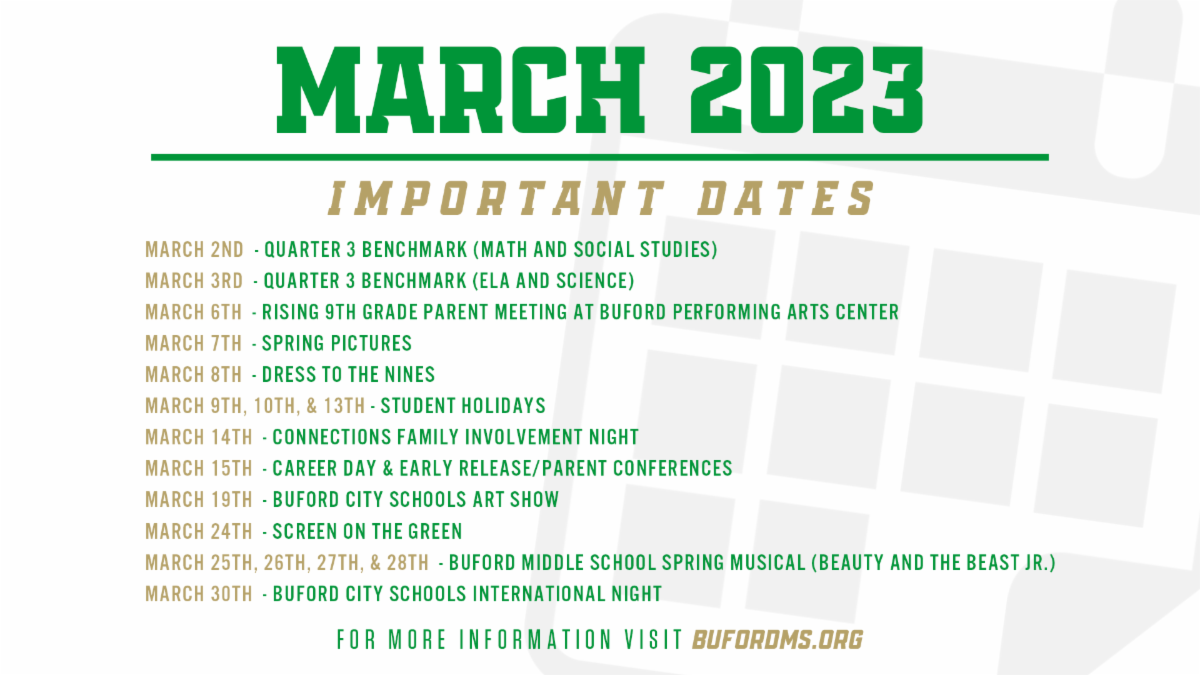 MARCH 2023

IMPORTANT DATES

MARCH 2ND - QUARTER 3 BENCHMARK (MATH AND SOCIAL STUDIES)
MARCH 3RD - QUARTER 3 BENCHMARK (ELA AND SCIENCE)
MARCH 6TH - RISING 9TH GRADE PARENT MEETING AT BUFORD PERFORMING ARTS CENTER
MARCH 7TH - SPRING PICTURES
MARCH 8TH - DRESS TO THE NINES
MARCH 9TH, 10TH, & 13TH - STUDENT HOLIDAYS
MARCH 14TH - CONNECTIONS FAMILY INVOLVEMENT NIGHT
MARCH 15TH - CAREER DAY & EARLY RELEASE/PARENT CONFERENCES
MARCH 19TH - BUFORD CITY SCHOOLS ART SHOW
MARCH 24TH - SCREEN ON THE GREEN
MARCH 25TH, 26TH, 27TH, & 28TH - BUFORD MIDDLE SCHOOL SPRING MUSICAL (BEAUTY AND THE BEAST JR.)
MARCH 30TH - BUFORD CITY SCHOOLS INTERNATIONAL NIGHT

FOR MORE INFORMATION VISIT BUFORDMS.ORG